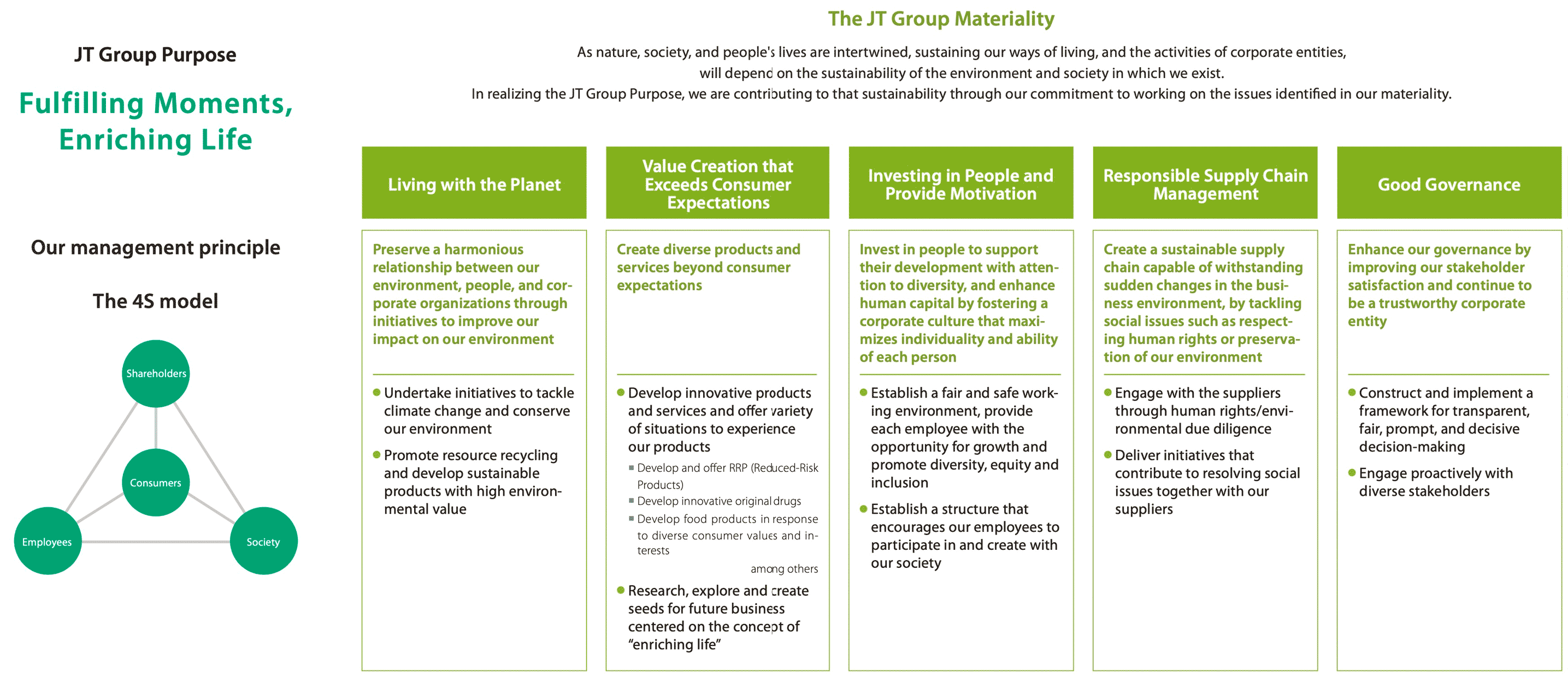 JT Group Purpose

Fulfilling Moments, Enriching Life

Our management principle

The 4S model

Shareholders

Consumers

Employees

Society

The JT Group Materiality

As nature, society, and people's lives are intertwined, sustaining our ways of living, and the activities of corporate entities, will depend on the sustainability of the environment and society in which we exist.
In realizing the JT Group Purpose, we are contributing to that sustainability through our commitment to working on the issues identified in our materiality.

Living with the Planet

Preserve a harmonious relationship between our environment, people, and corporate organizations through initiatives to improve our impact on our environment

● Undertake initiatives to tackle climate change and conserve our environment

● Promote resource recycling and develop sustainable products with high environmental value

Value Creation that Exceeds Consumer Expectations

Create diverse products and services beyond consumer expectations

● Develop innovative products and services and offer variety of situations to experience our products

■ Develop and offer RRP (Reduced-Risk Products)

■ Develop innovative original drugs

■ Develop food products in response to diverse consumer values and interests

among others

● Research, explore and create seeds for future business centered on the concept of “enriching life”

Investing in People and Provide Motivation

Invest in people to support their development with attention to diversity, and enhance human capital by fostering a corporate culture that maximizes individuality and ability of each person

● Establish a fair and safe working environment, provide each employee with the opportunity for growth and promote diversity, equity and inclusion

● Establish a structure that encourages our employees to participate in and create with our society

Responsible Supply Chain Management

Create a sustainable supply chain capable of withstanding sudden changes in the business environment, by tackling social issues such as respecting human rights or preservation of our environment

● Engage with the suppliers through human rights/environmental due diligence

● Deliver initiatives that contribute to resolving social issues together with our suppliers

Good Governance

Enhance our governance by improving our stakeholder satisfaction and continue to be a trustworthy corporate entity

● Construct and implement a framework for transparent, fair, prompt, and decisive decision-making

● Engage proactively with diverse stakeholders